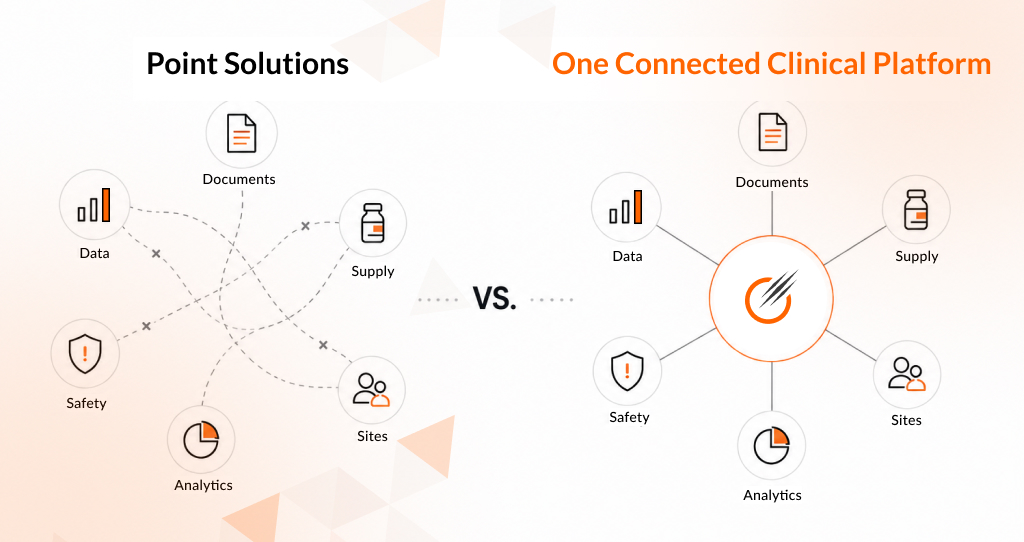 Point Solutions

Documents

Data

Supply

Safety

Sites

Analytics

VS.

One Connected Clinical Platform

Documents

Data

Supply

Safety

Sites

Analytics